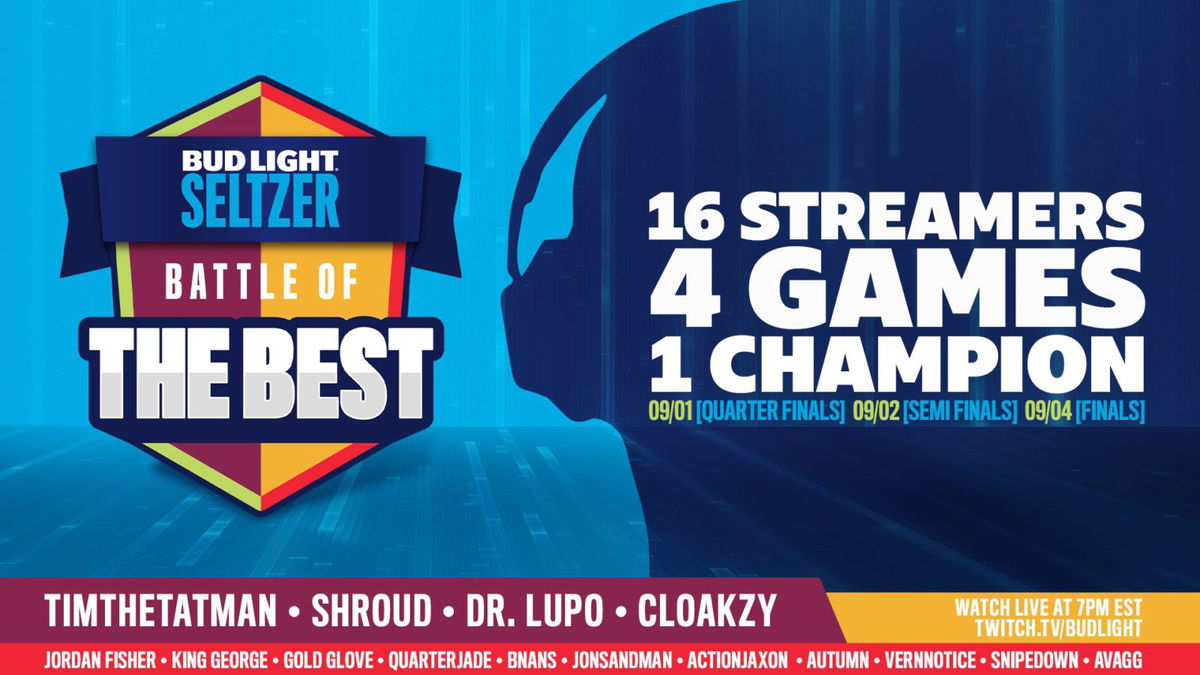 BUD LIGHT SELTZER
BATTLE OF
THE BEST

16 STREAMERS
4 GAMES
1 CHAMPION
09/01 [QUARTER FINALS] 09/02 [SEMI FINALS] 09/04 [FINALS]

TIMTHETATMAN • SHROUD • DR. LUPO • CLOAKZY

WATCH LIVE AT 7PM EST
TWITCH.TV/BUDLIGHT

JORDAN FISHER • KING GEORGE • GOLD GLOVE • QUARTERJADE • BNANS • JONSANDMAN • ACTIONJAXON • AUTUMN • VERNNOTICE • SNIPEDOWN • AVAGG